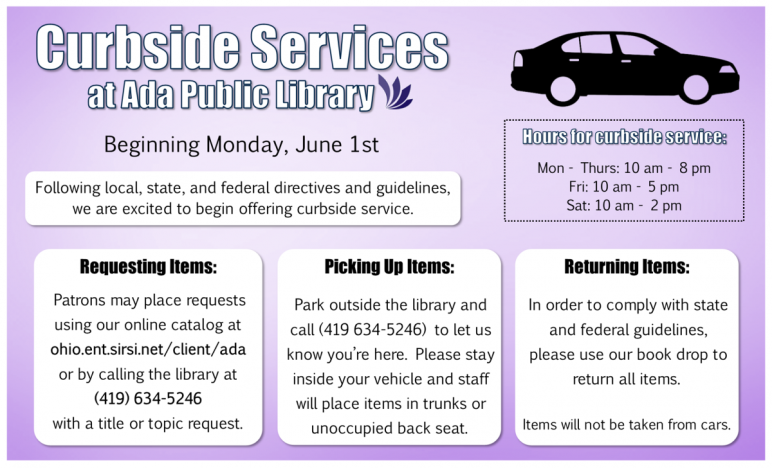 Curbside Services
at Ada Public Library

Beginning Monday, June 1st

Following local, state, and federal directives and guidelines, we are excited to begin offering curbside service.

Hours for curbside service:

Mon - Thurs: 10 am - 8 pm
Fri: 10 am - 5 pm
Sat: 10 am - 2 pm

Requesting Items:

Patrons may place requests using our online catalog at ohio.ent.sirsi.net/client/ada or by calling the library at (419) 634-5246 with a title or topic request.

Picking Up Items:

Park outside the library and call (419 634-5246) to let us know you're here. Please stay inside your vehicle and staff will place items in trunks or unoccupied back seat.

Returning Items:

In order to comply with state and federal guidelines, please use our book drop to return all items.

Items will not be taken from cars.